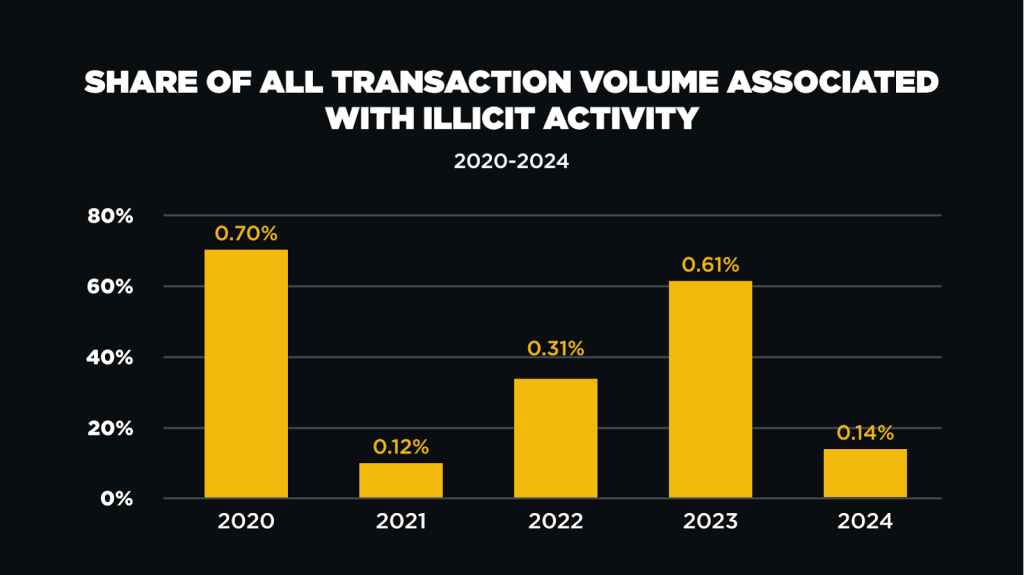 SHARE OF ALL TRANSACTION VOLUME ASSOCIATED WITH ILLICIT ACTIVITY

2020-2024

80%
60%
40%
20%
0%

0.70%
0.12%
0.31%
0.61%
0.14%

2020
2021
2022
2023
2024